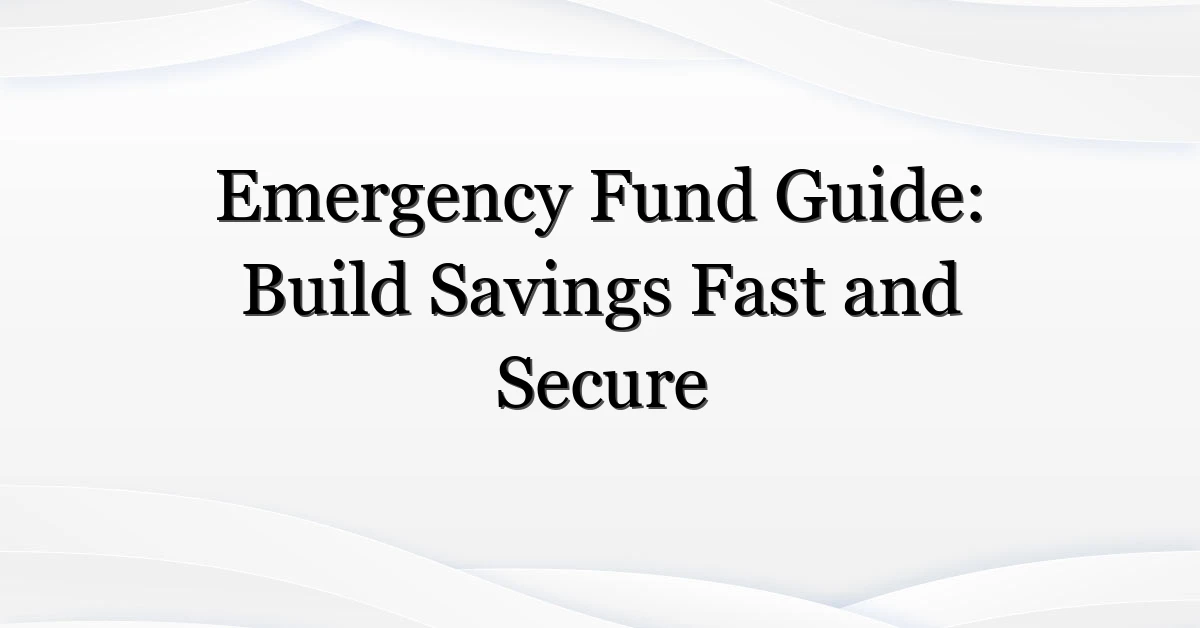 Emergency Fund Guide: Build Savings Fast and Secure